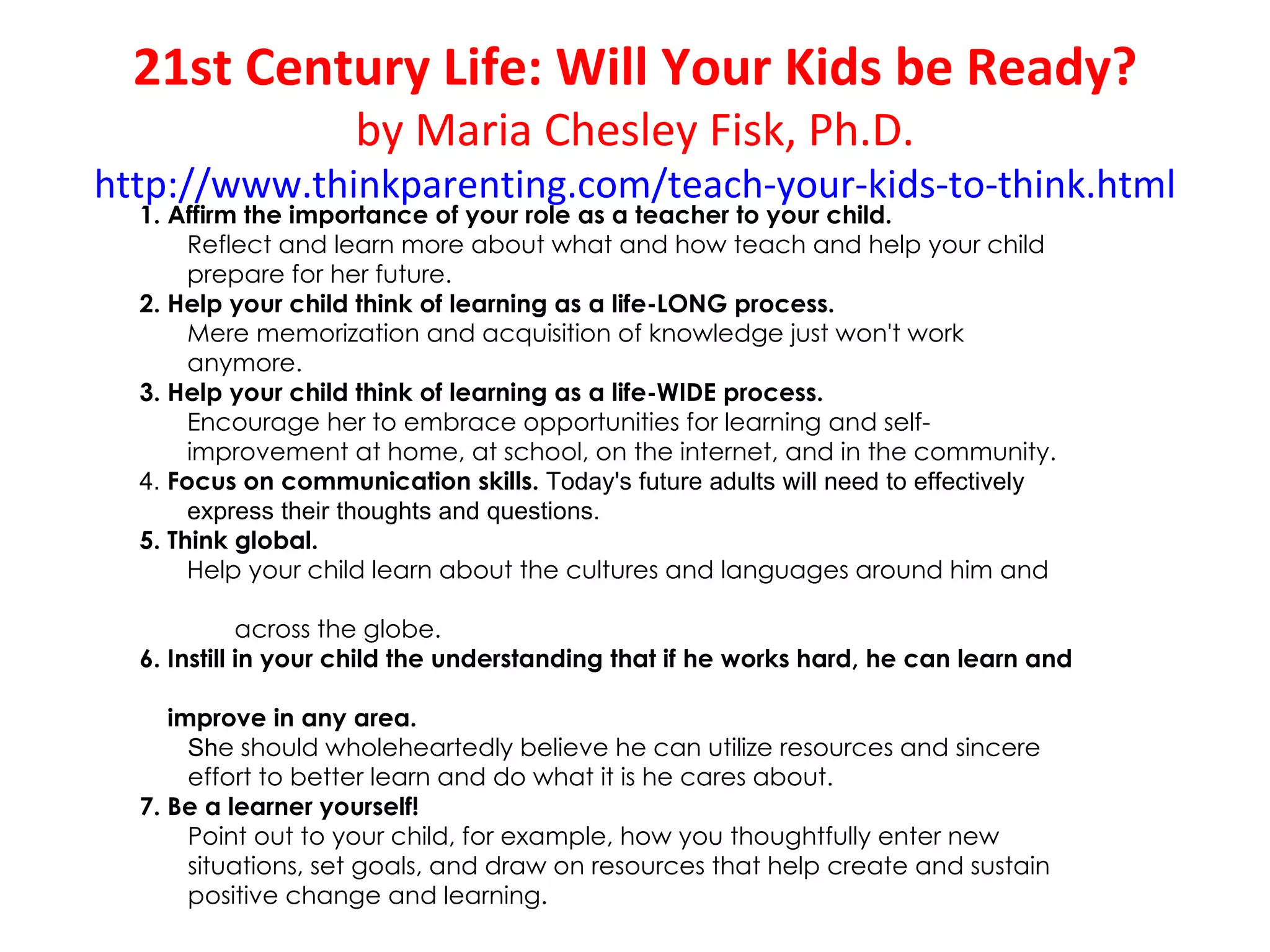 21st Century Life: Will Your Kids be Ready?
by Maria Chesley Fisk, Ph.D.
http://www.thinkparenting.com/teach-your-kids-to-think.html

1. Affirm the importance of your role as a teacher to your child.
Reflect and learn more about what and how teach and help your child prepare for her future.
2. Help your child think of learning as a life-LONG process.
Mere memorization and acquisition of knowledge just won't work anymore.
3. Help your child think of learning as a life-WIDE process.
Encourage her to embrace opportunities for learning and self-improvement at home, at school, on the internet, and in the community.
4. Focus on communication skills. Today's future adults will need to effectively express their thoughts and questions.
5. Think global.
Help your child learn about the cultures and languages around him and

across the globe.
6. Instill in your child the understanding that if he works hard, he can learn and

improve in any area.
She should wholeheartedly believe he can utilize resources and sincere effort to better learn and do what it is he cares about.
7. Be a learner yourself!
Point out to your child, for example, how you thoughtfully enter new situations, set goals, and draw on resources that help create and sustain positive change and learning.